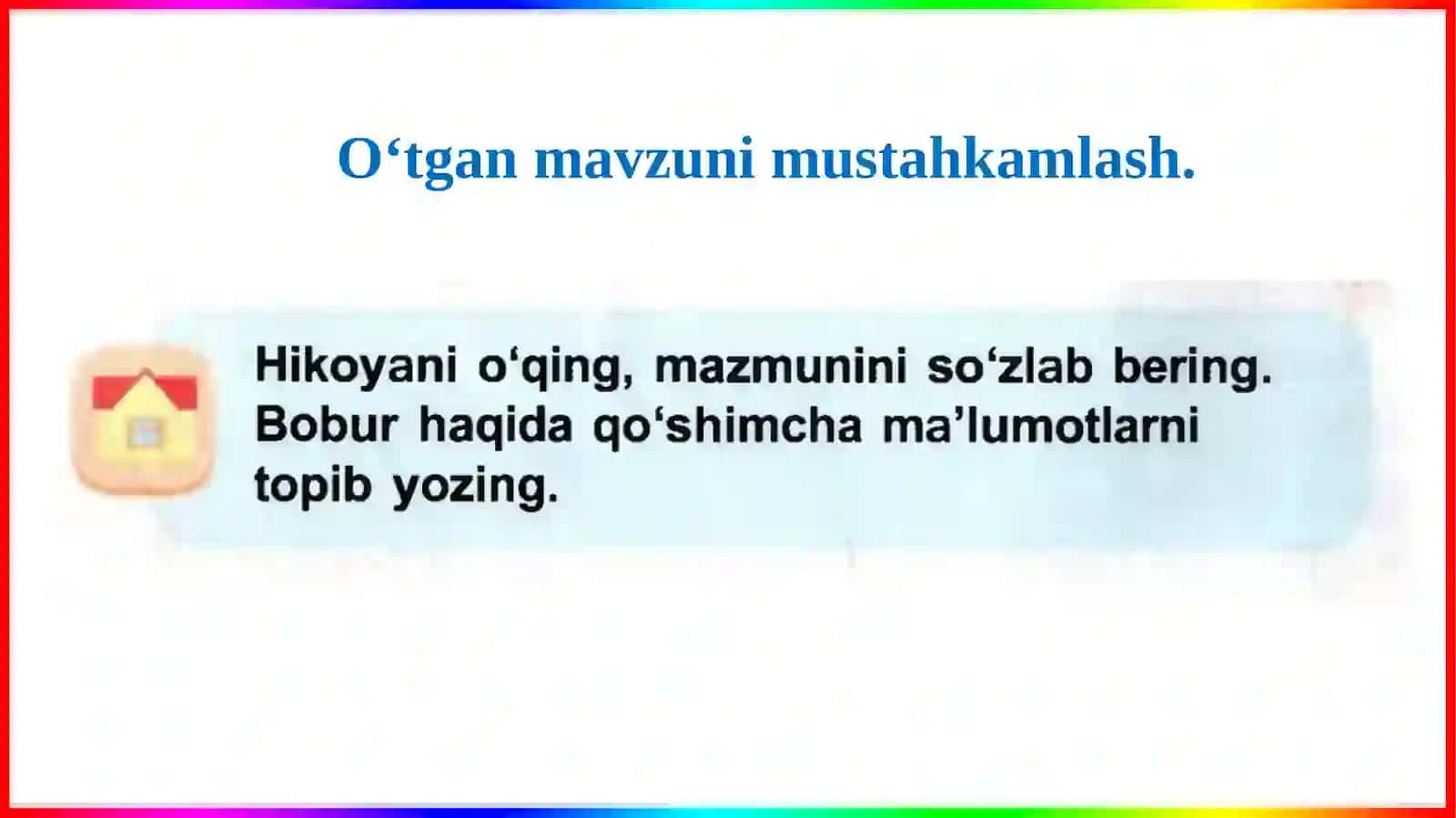 O‘tgan mavzuni mustahkamlash.

Hikoyani o‘qing, mazmunini so‘zlab bering. Bobur haqida qo‘shimcha ma’lumotlarni topib yozing.